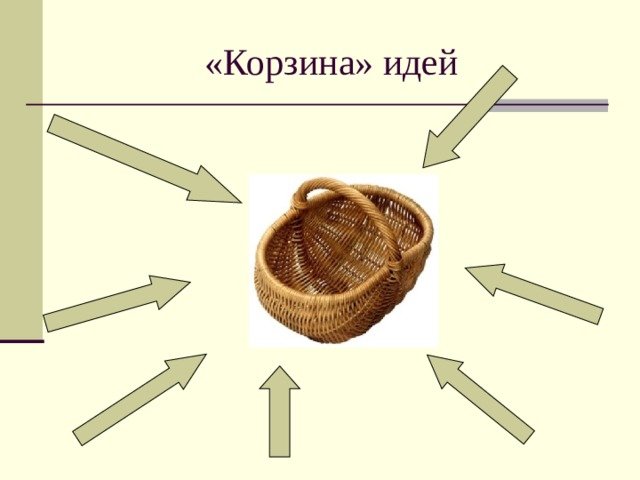 «Корзина» идей